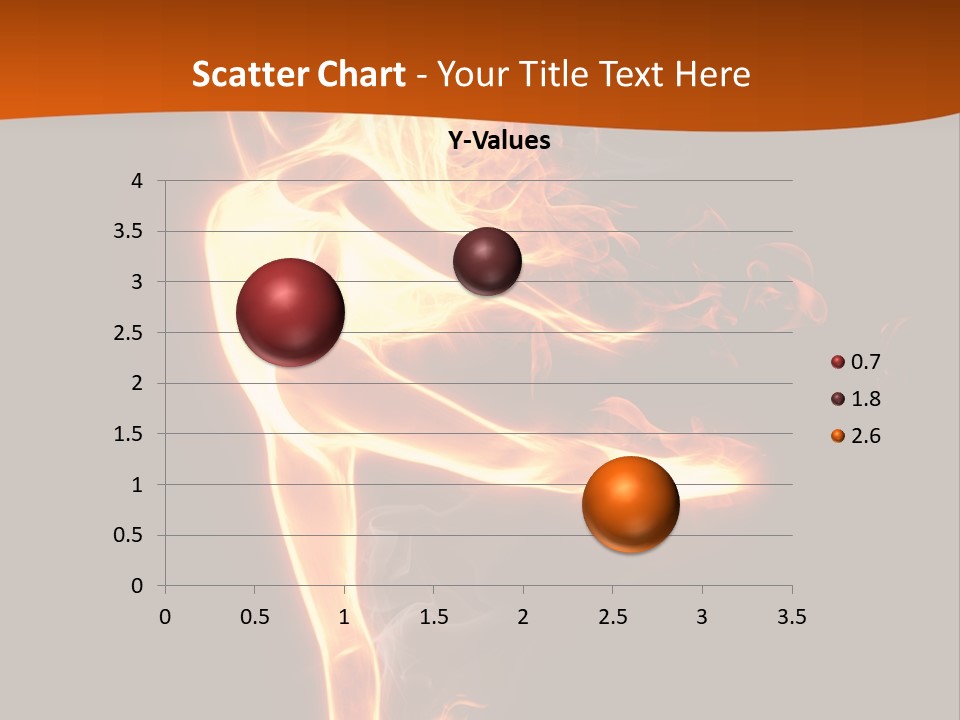 Scatter Chart - Your Title Text Here

Y-Values

4
3.5
3
2.5
2
1.5
1
0.5
0

0 0.5 1 1.5 2 2.5 3 3.5

0.7
1.8
2.6